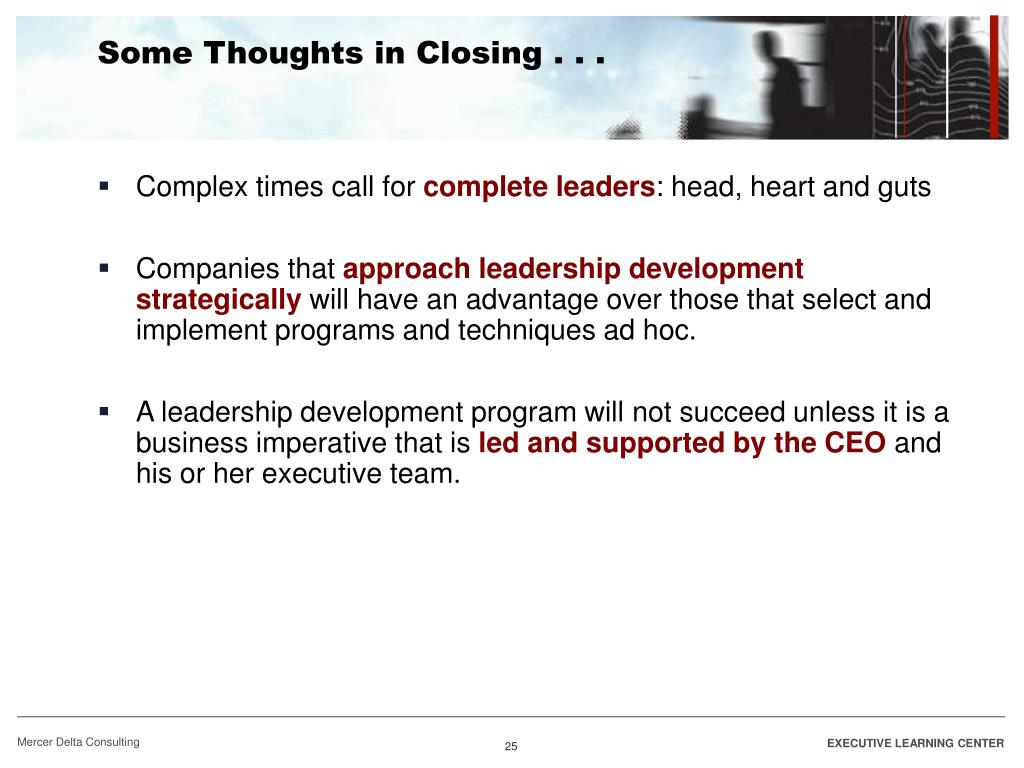 Some Thoughts in Closing . . .

▪ Complex times call for complete leaders: head, heart and guts

▪ Companies that approach leadership development strategically will have an advantage over those that select and implement programs and techniques ad hoc.

▪ A leadership development program will not succeed unless it is a business imperative that is led and supported by the CEO and his or her executive team.

Mercer Delta Consulting

25

EXECUTIVE LEARNING CENTER